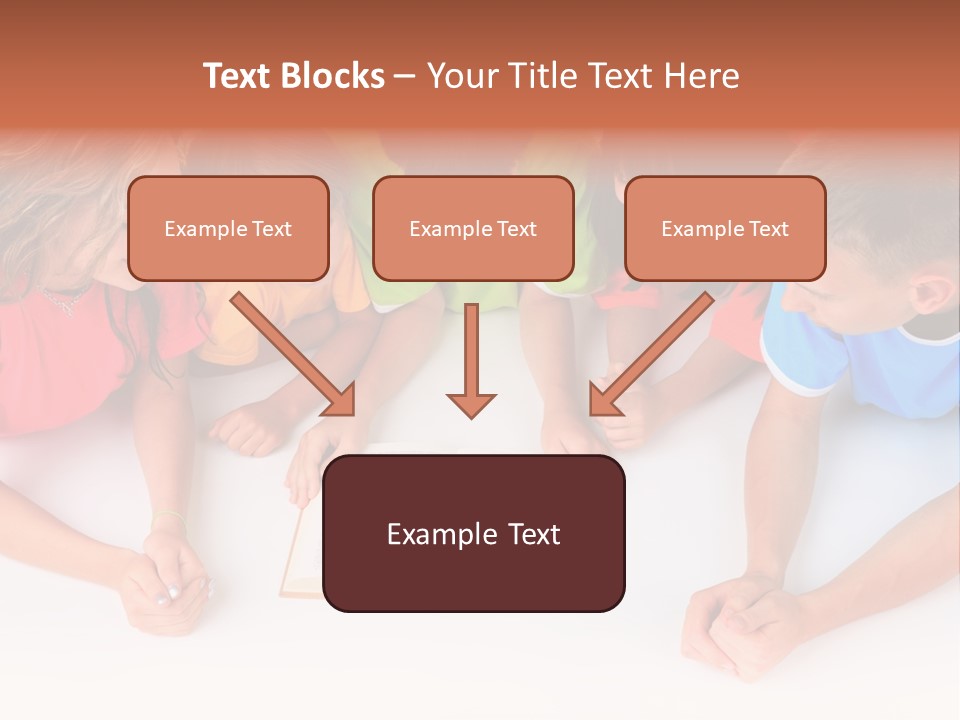 Text Blocks – Your Title Text Here

Example Text

Example Text

Example Text

Example Text